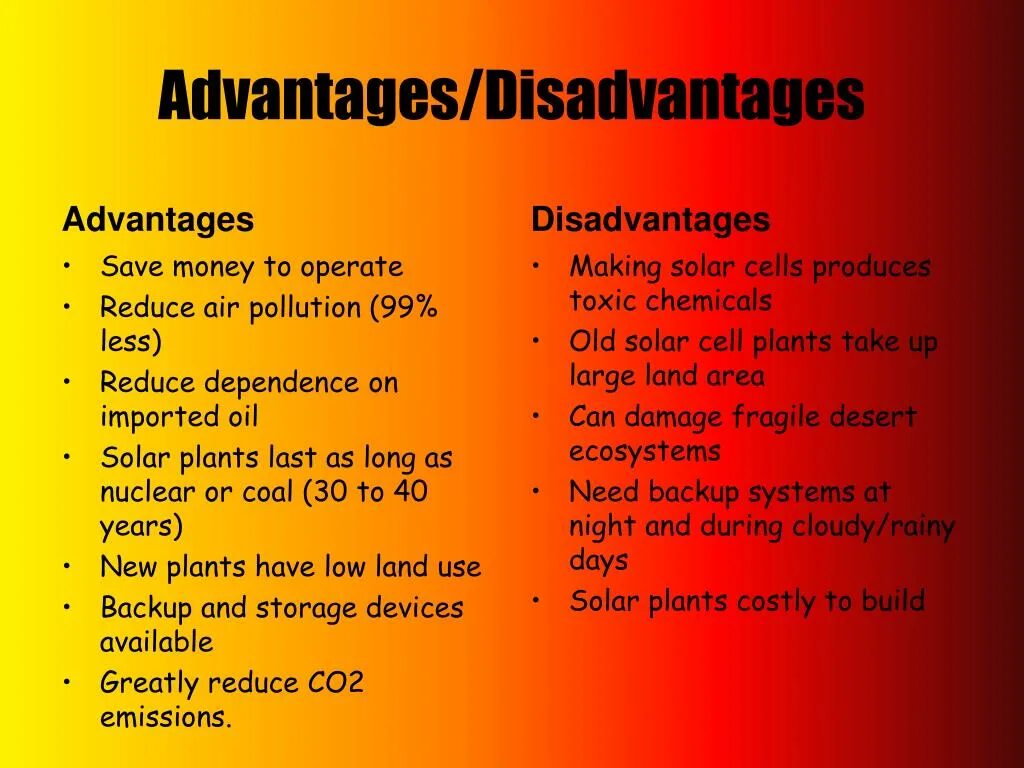 Advantages/Disadvantages

Advantages

• Save money to operate
• Reduce air pollution (99% less)
• Reduce dependence on imported oil
• Solar plants last as long as nuclear or coal (30 to 40 years)
• New plants have low land use
• Backup and storage devices available
• Greatly reduce CO2 emissions.

Disadvantages

• Making solar cells produces toxic chemicals
• Old solar cell plants take up large land area
• Can damage fragile desert ecosystems
• Need backup systems at night and during cloudy/rainy days
• Solar plants costly to build